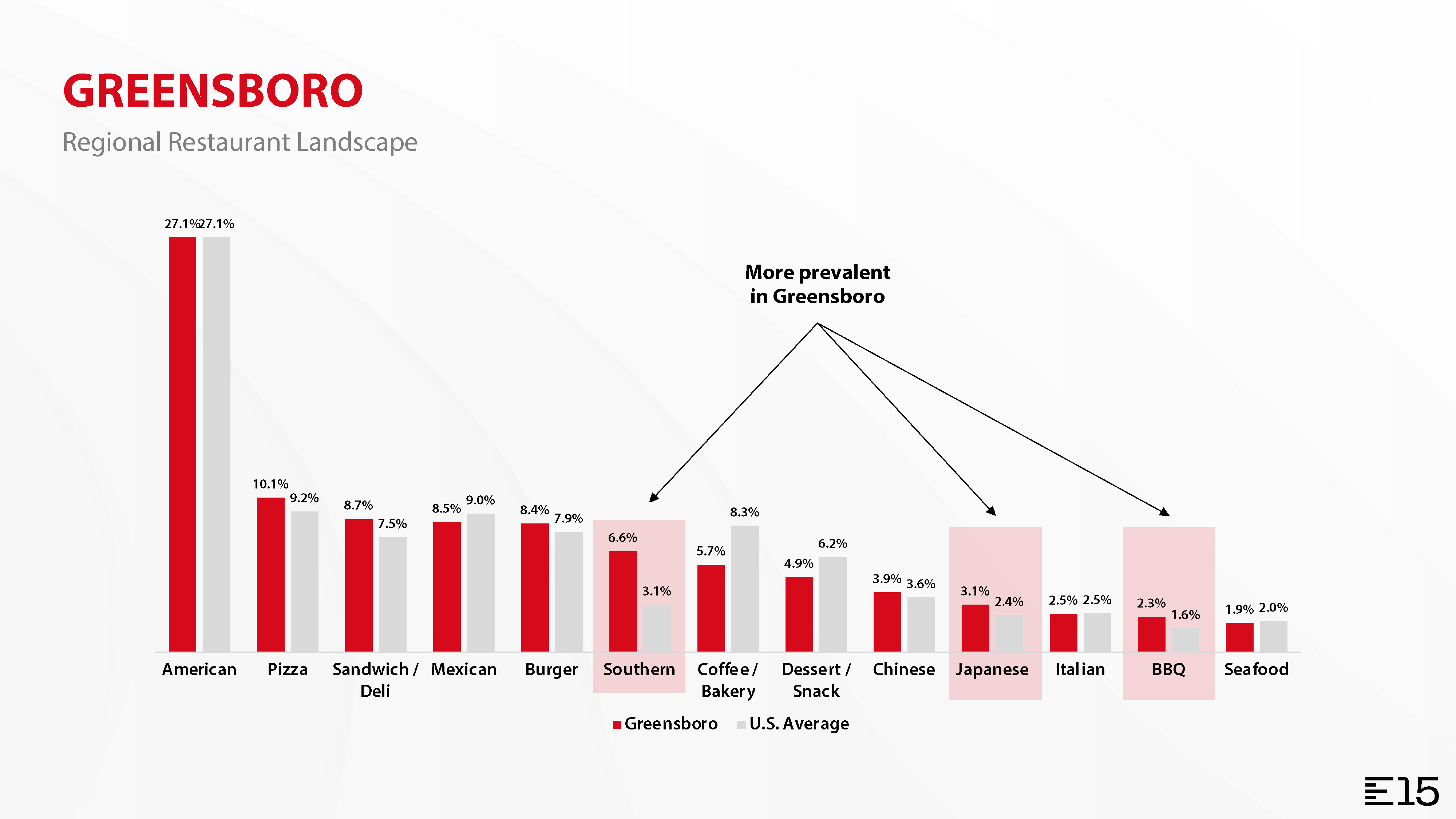 GREENSBORO

Regional Restaurant Landscape

More prevalent in Greensboro

27.1% 27.1%
10.1% 9.2%
8.7% 7.5%
8.5% 9.0%
8.4% 7.9%
6.6% 3.1%
5.7% 8.3%
4.9% 6.2%
3.9% 3.6%
3.1% 2.4%
2.5% 2.5%
2.3% 1.6%
1.9% 2.0%

American
Pizza
Sandwich / Deli
Mexican
Burger
Southern
Coffee / Bakery
Dessert / Snack
Chinese
Japanese
Italian
BBQ
Seafood

Greensboro U.S. Average

E15